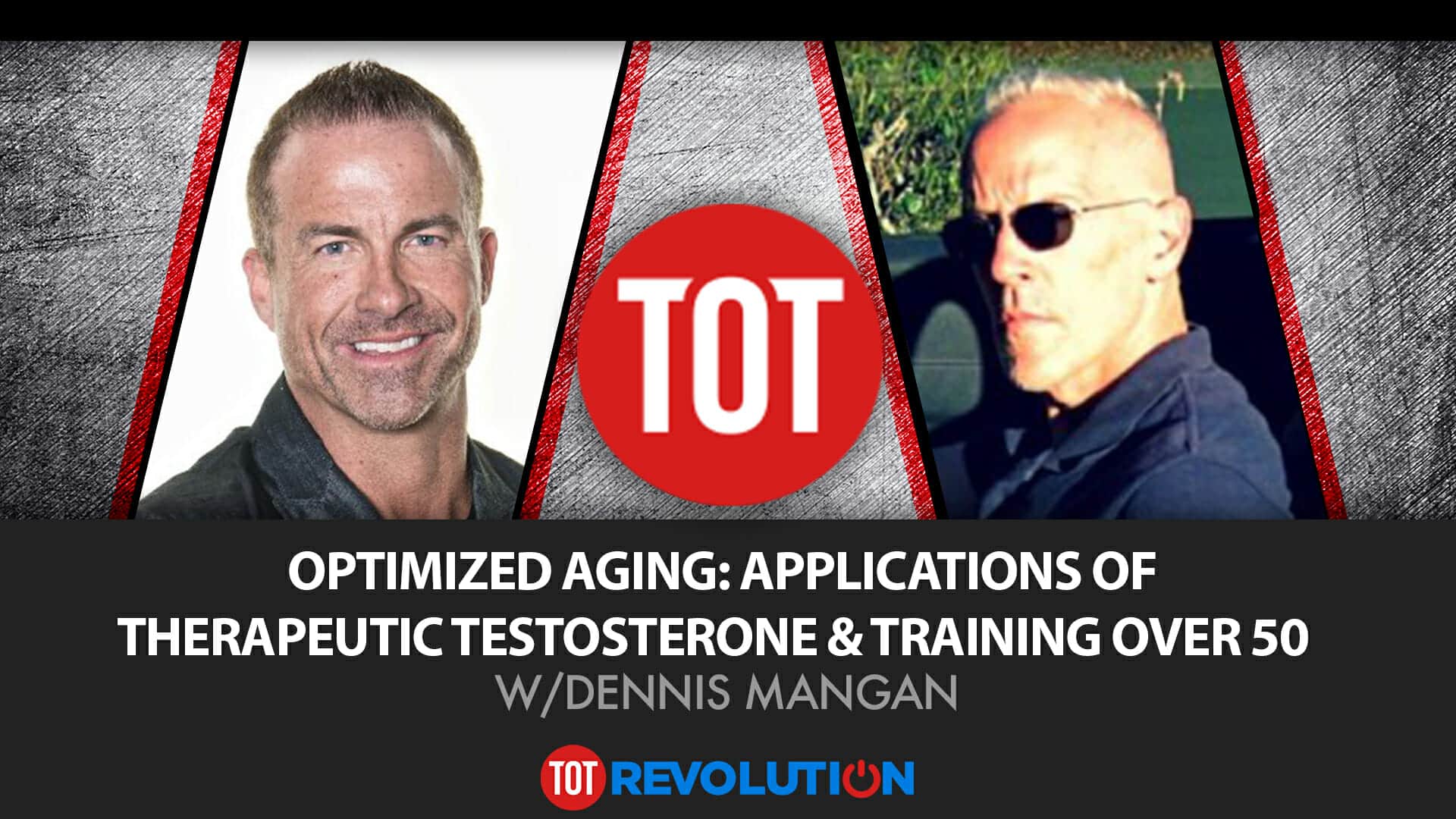 TOT

OPTIMIZED AGING: APPLICATIONS OF THERAPEUTIC TESTOSTERONE & TRAINING OVER 50

W/DENNIS MANGAN

TOT REVOLUTION